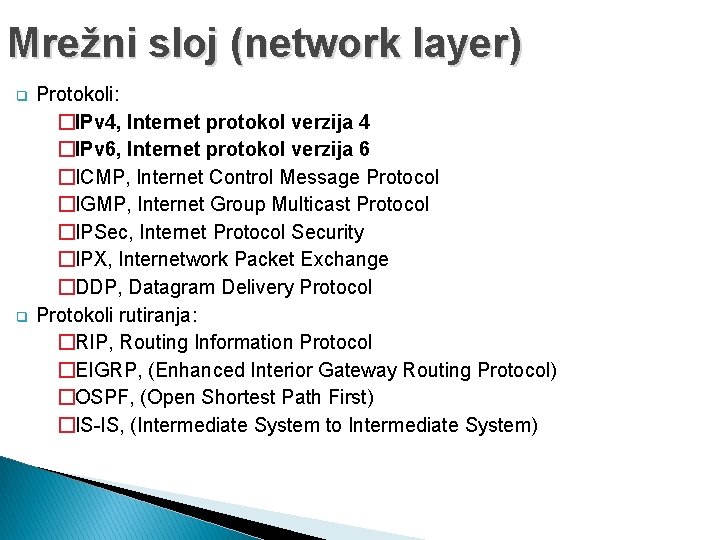 Mrežni sloj (network layer)

Protokoli:

IPv4, Internet protokol verzija 4

IPv6, Internet protokol verzija 6

ICMP, Internet Control Message Protocol

IGMP, Internet Group Multicast Protocol

IPSec, Internet Protocol Security

IPX, Internetwork Packet Exchange

DDP, Datagram Delivery Protocol

Protokoli rutiranja:

RIP, Routing Information Protocol

EIGRP, (Enhanced Interior Gateway Routing Protocol)

OSPF, (Open Shortest Path First)

IS-IS, (Intermediate System to Intermediate System)